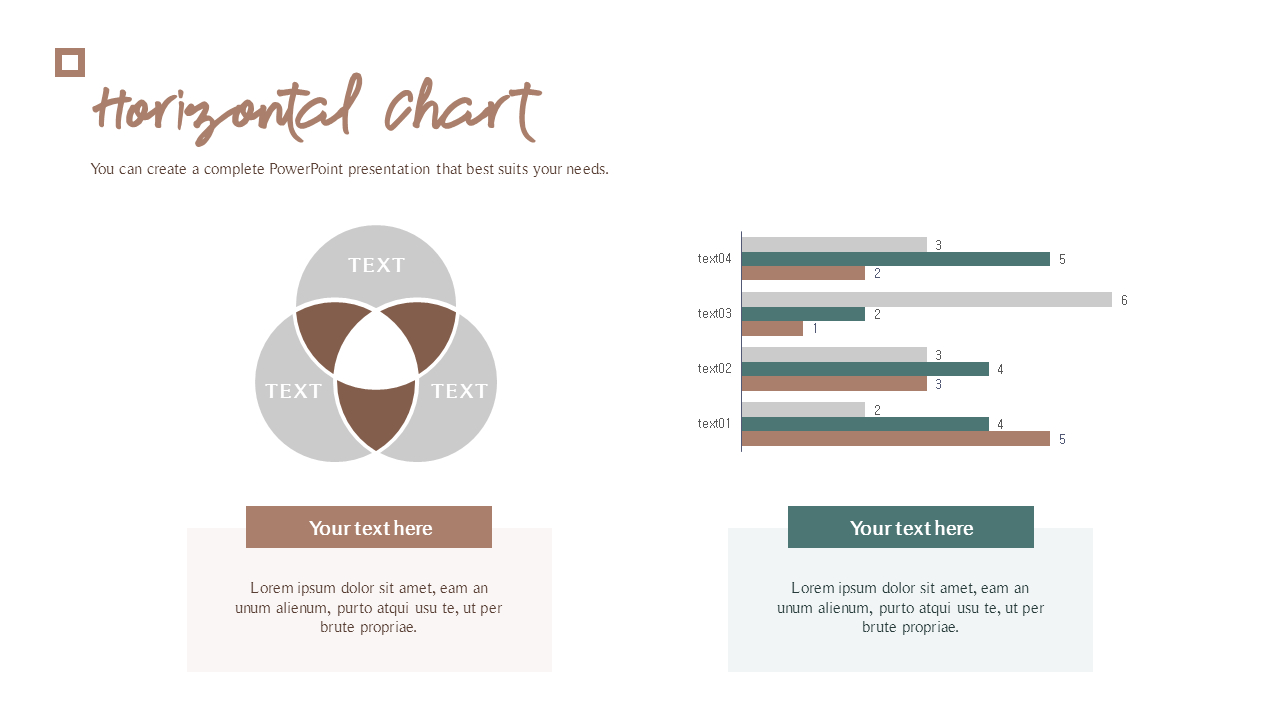 Horizontal chart

You can create a complete PowerPoint presentation that best suits your needs.

TEXT

TEXT

TEXT

text04
3
5
2
text03
6
2
1
text02
3
4
3
text01
2
4
5

Your text here

Lorem ipsum dolor sit amet, eam an unum alienum, purto atqui usu te, ut per brute propriae.

Your text here

Lorem ipsum dolor sit amet, eam an unum alienum, purto atqui usu te, ut per brute propriae.